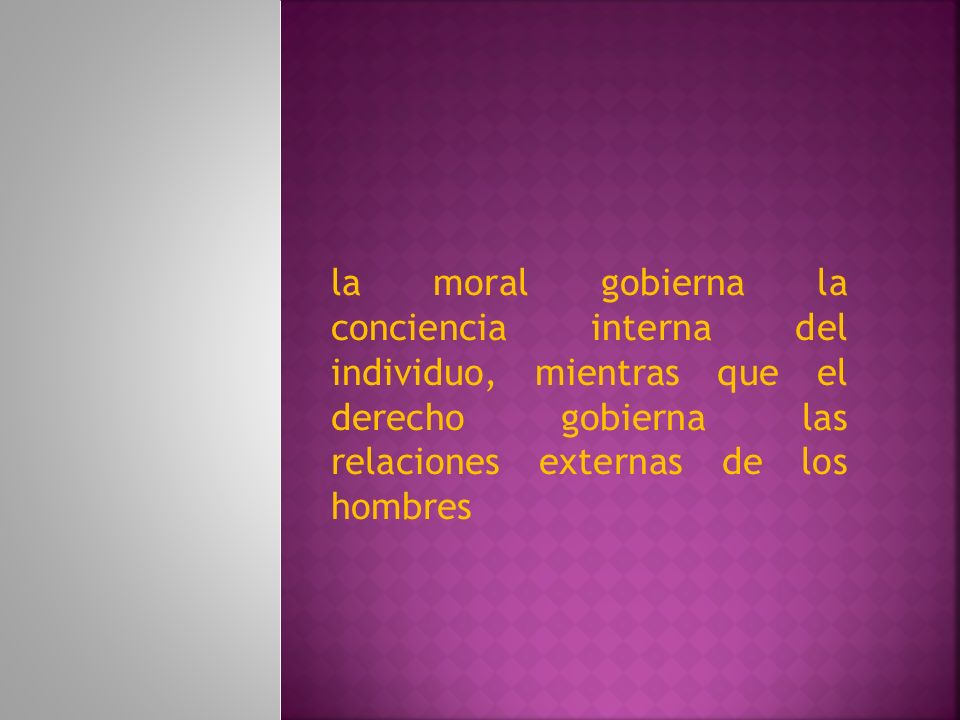 la moral gobierna la conciencia interna del individuo, mientras que el derecho gobierna las relaciones externas de los hombres